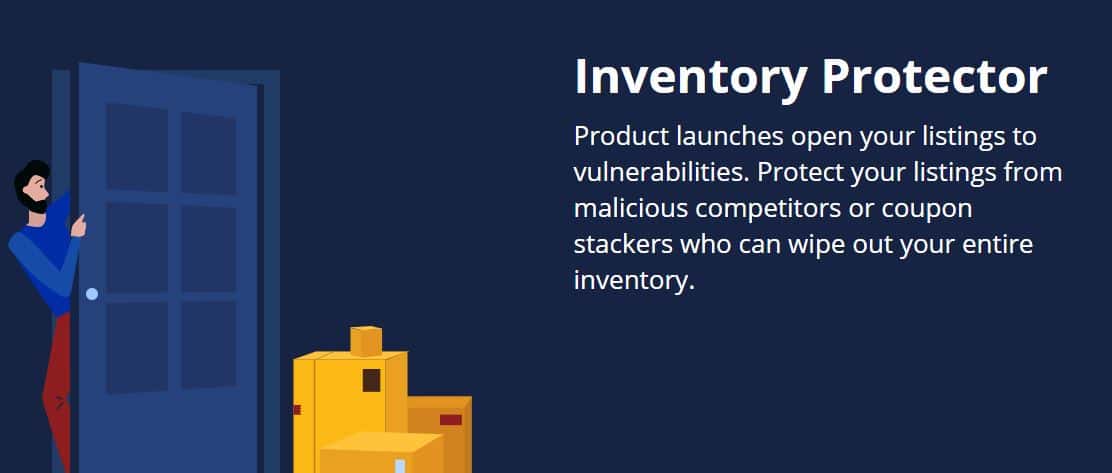 Inventory Protector

Product launches open your listings to vulnerabilities. Protect your listings from malicious competitors or coupon stackers who can wipe out your entire inventory.